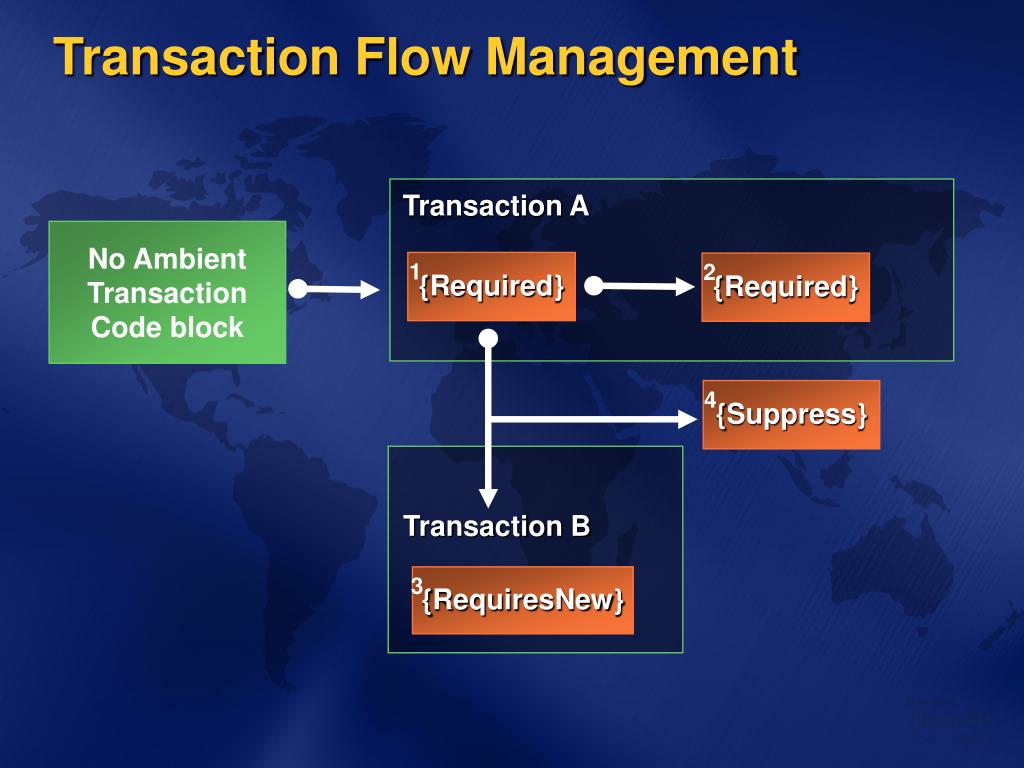 Transaction Flow Management

No Ambient Transaction Code block

Transaction A

$^1${Required}

$^2${Required}

$^4${Suppress}

Transaction B

$^3${RequiresNew}